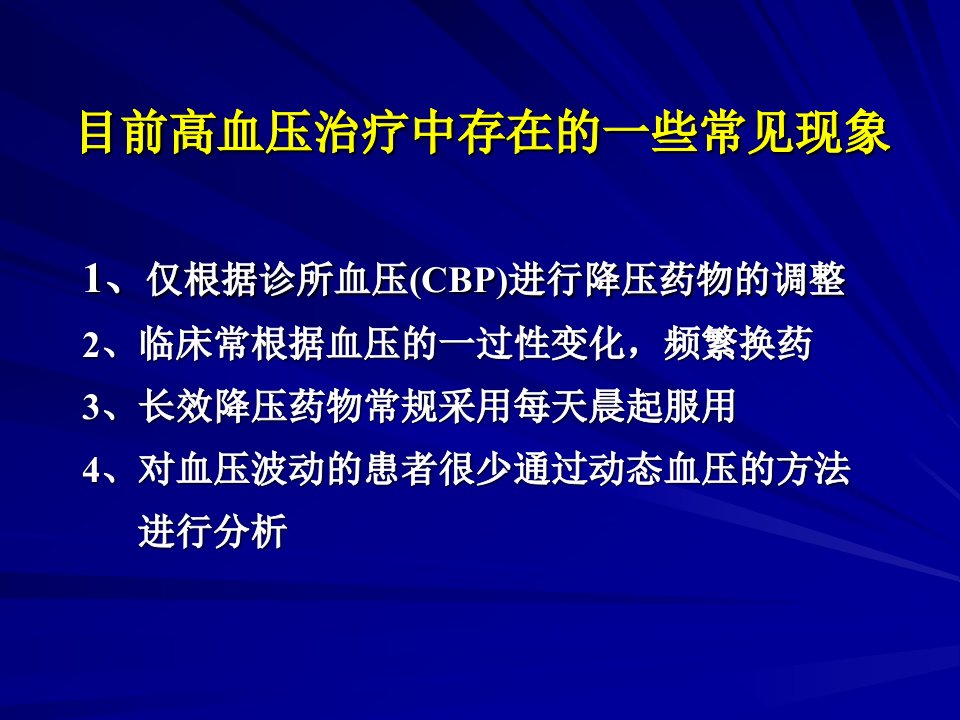 目前高血压治疗中存在的一些常见现象

1、仅根据诊所血压(CBP)进行降压药物的调整

2、临床常根据血压的一过性变化，频繁换药

3、长效降压药物常规采用每天晨起服用

4、对血压波动的患者很少通过动态血压的方法进行分析